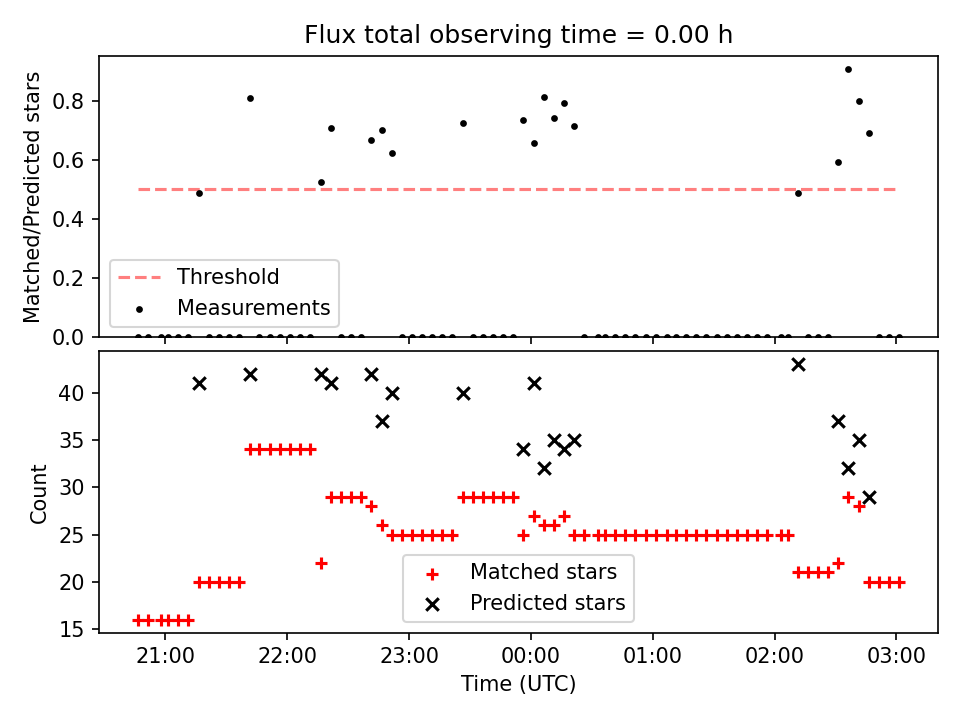 Flux total observing time = 0.00 h

Matched/Predicted stars

0.8
0.6
0.4
0.2
0.0

Threshold
Measurements

Count

40
35
30
25
20
15

Matched stars
Predicted stars

21:00
22:00
23:00
00:00
01:00
02:00
03:00

Time (UTC)